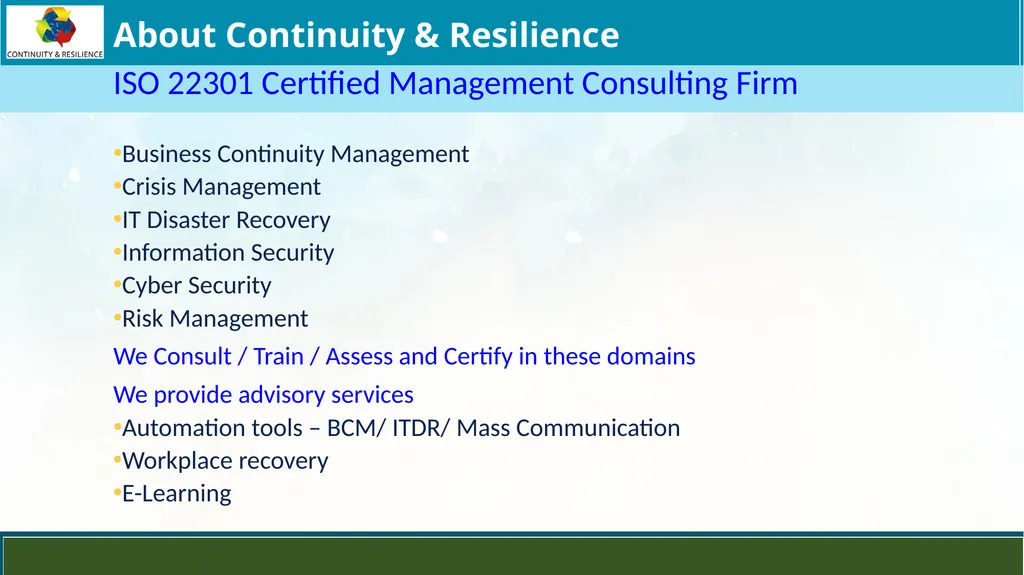 CONTINUITY & RESILIENCE

About Continuity & Resilience

ISO 22301 Certified Management Consulting Firm

•Business Continuity Management
•Crisis Management
•IT Disaster Recovery
•Information Security
•Cyber Security
•Risk Management

We Consult / Train / Assess and Certify in these domains

We provide advisory services
•Automation tools – BCM/ ITDR/ Mass Communication
•Workplace recovery
•E-Learning